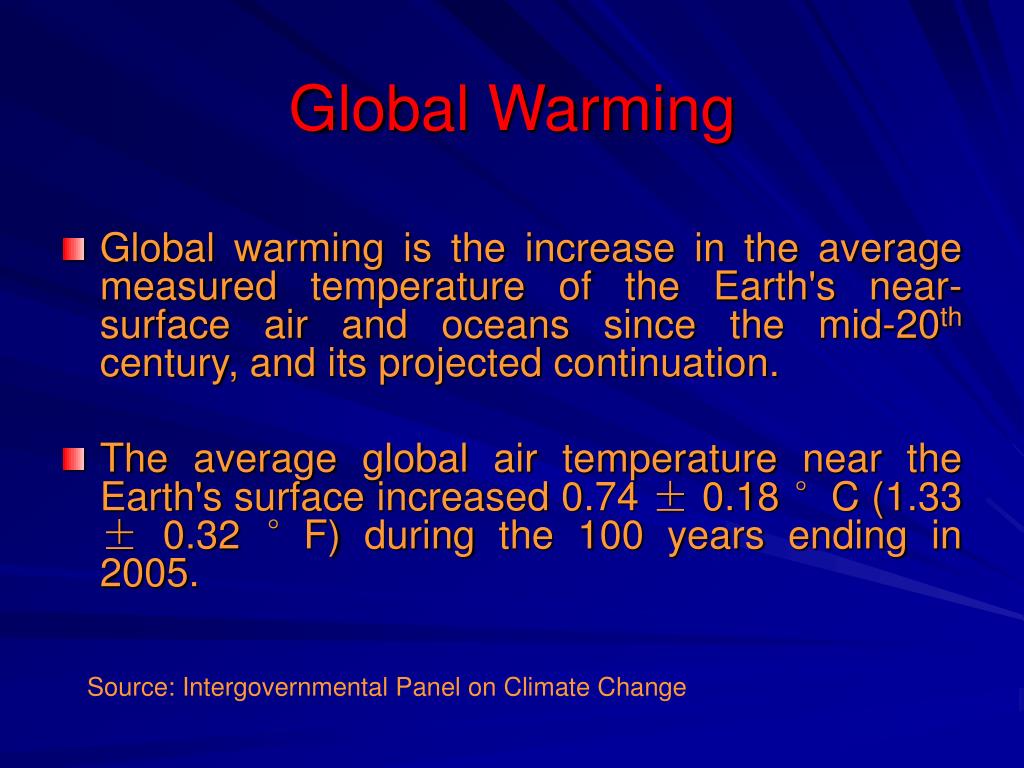 Global Warming

Global warming is the increase in the average measured temperature of the Earth's near-surface air and oceans since the mid-20$^{th}$ century, and its projected continuation.

The average global air temperature near the Earth's surface increased 0.74 ± 0.18 ° C (1.33 ± 0.32 ° F) during the 100 years ending in 2005.

Source: Intergovernmental Panel on Climate Change